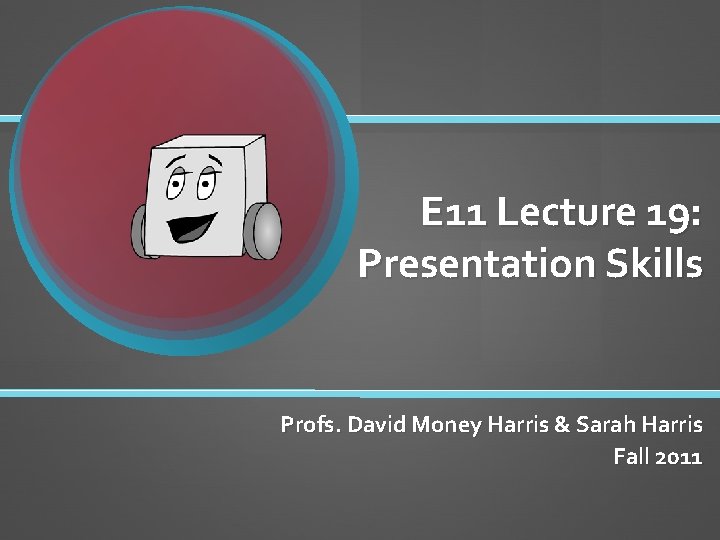 E11 Lecture 19: Presentation Skills

Profs. David Money Harris & Sarah Harris
Fall 2011